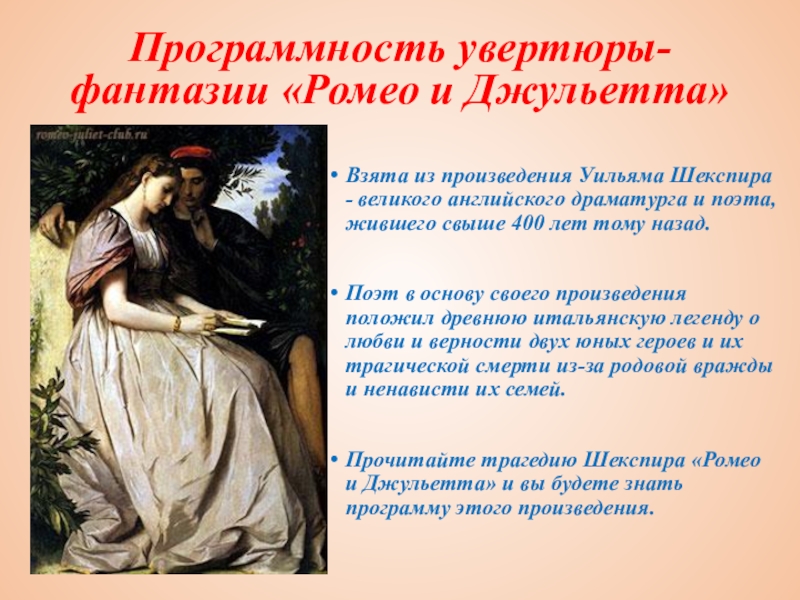 Программность увертюры-фантазии «Ромео и Джульетта»

romeo-juliet-club.ru

• Взята из произведения Уильяма Шекспира - великого английского драматурга и поэта, жившего свыше 400 лет тому назад.

• Поэт в основу своего произведения положил древнюю итальянскую легенду о любви и верности двух юных героев и их трагической смерти из-за родовой вражды и ненависти их семей.

• Прочитайте трагедию Шекспира «Ромео и Джульетта» и вы будете знать программу этого произведения.